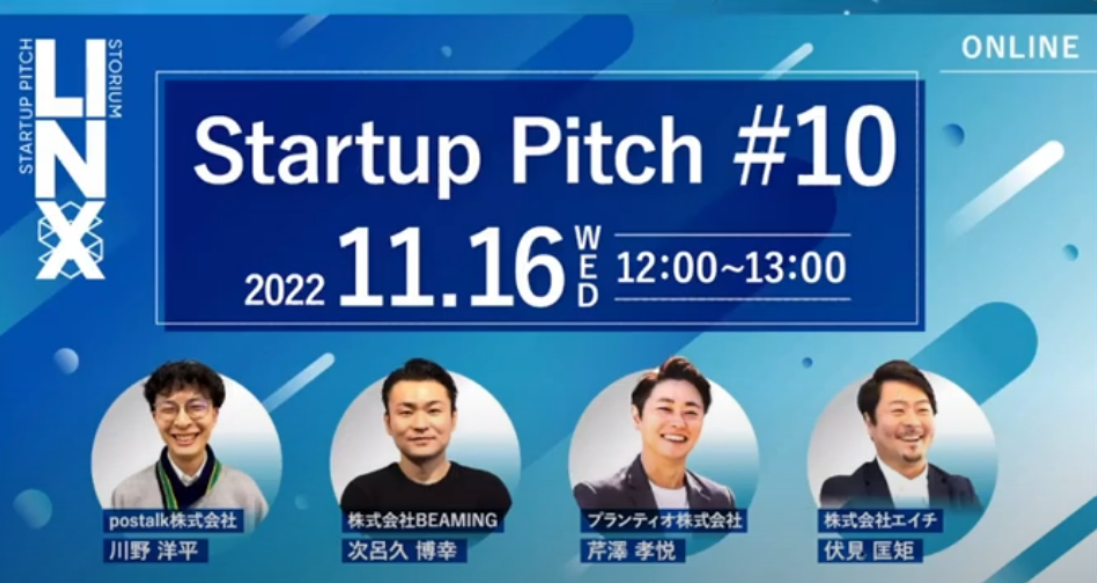 STARTUP PITCH
LINX
STORIUM

ONLINE

Startup Pitch #10

2022 11.16 WED 12:00~13:00

postalk株式会社
川野 洋平

株式会社BEAMING
次呂久 博幸

プランティオ株式会社
芹澤 孝悦

株式会社エイチ
伏見 匡矩